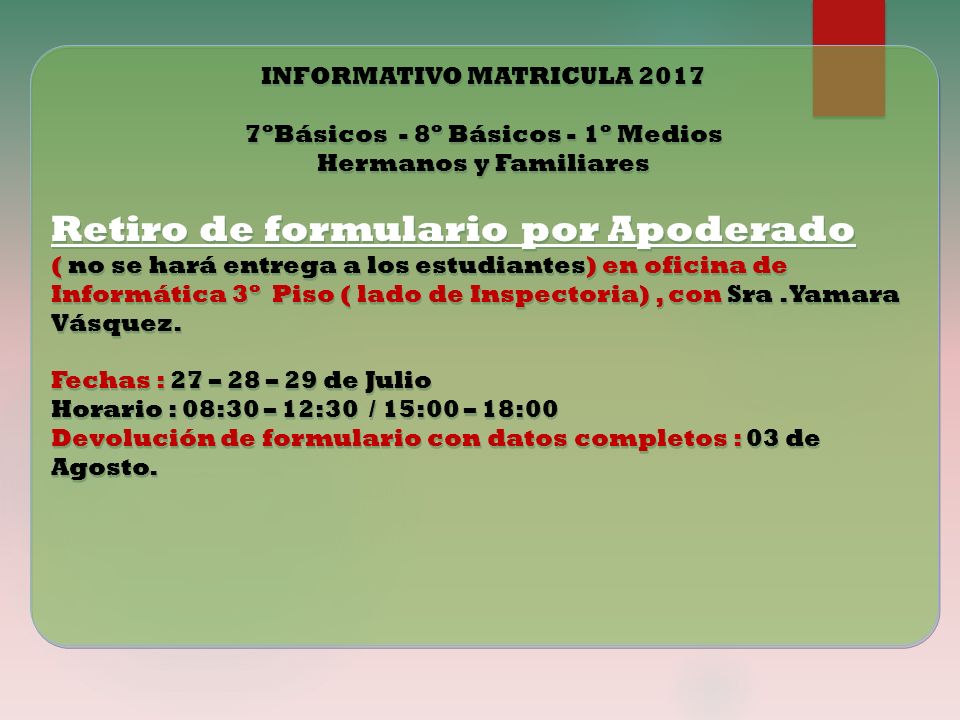 INFORMATIVO MATRICULA 2017

7°Básicos - 8° Básicos - 1° Medios
Hermanos y Familiares

Retiro de formulario por Apoderado
( no se hará entrega a los estudiantes) en oficina de Informática 3° Piso ( lado de Inspectoria) , con Sra .Yamara Vásquez.

Fechas : 27 – 28 – 29 de Julio
Horario : 08:30 – 12:30 / 15:00 – 18:00
Devolución de formulario con datos completos : 03 de Agosto.